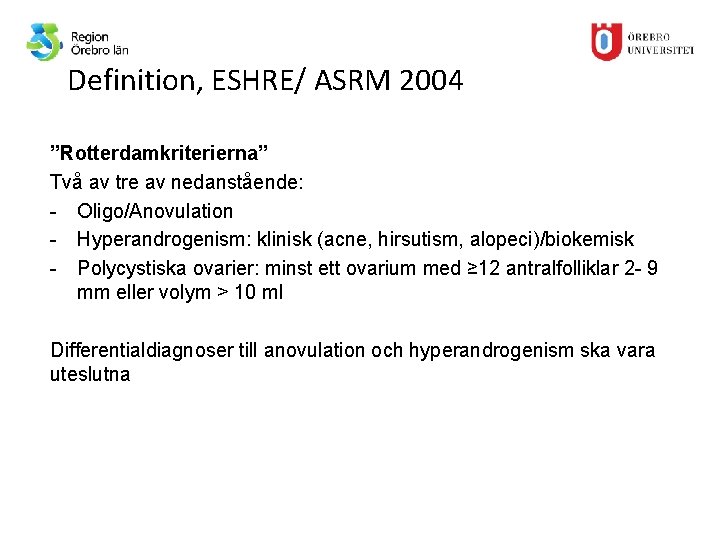 Region Örebro län

ÖREBRO UNIVERSITET

Definition, ESHRE/ ASRM 2004

”Rotterdamkriterierna”
Två av tre av nedanstående:
- Oligo/Anovulation
- Hyperandrogenism: klinisk (acne, hirsutism, alopeci)/biokemisk
- Polycystiska ovarier: minst ett ovarium med ≥12 antralfolliklar 2- 9 mm eller volym > 10 ml

Differentialdiagnoser till anovulation och hyperandrogenism ska vara uteslutna